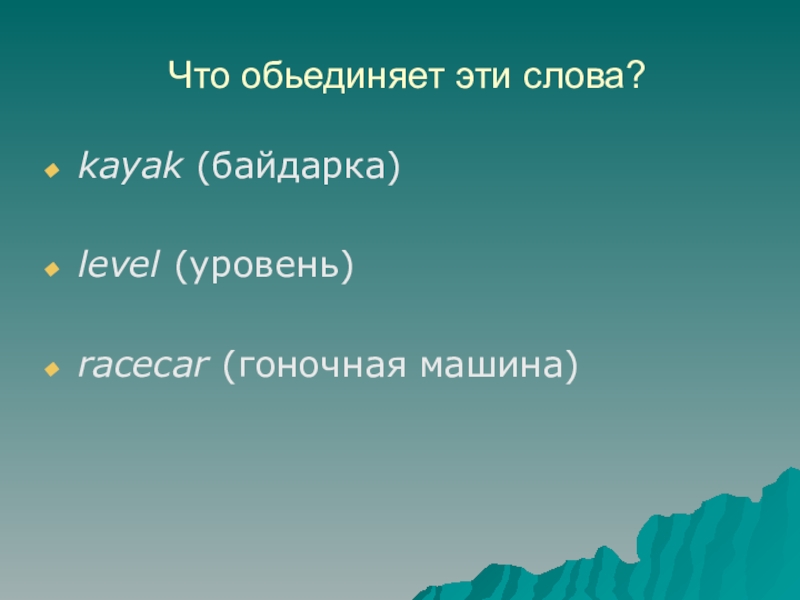 Что обьединяет эти слова?

kayak (байдарка)

level (уровень)

racecar (гоночная машина)